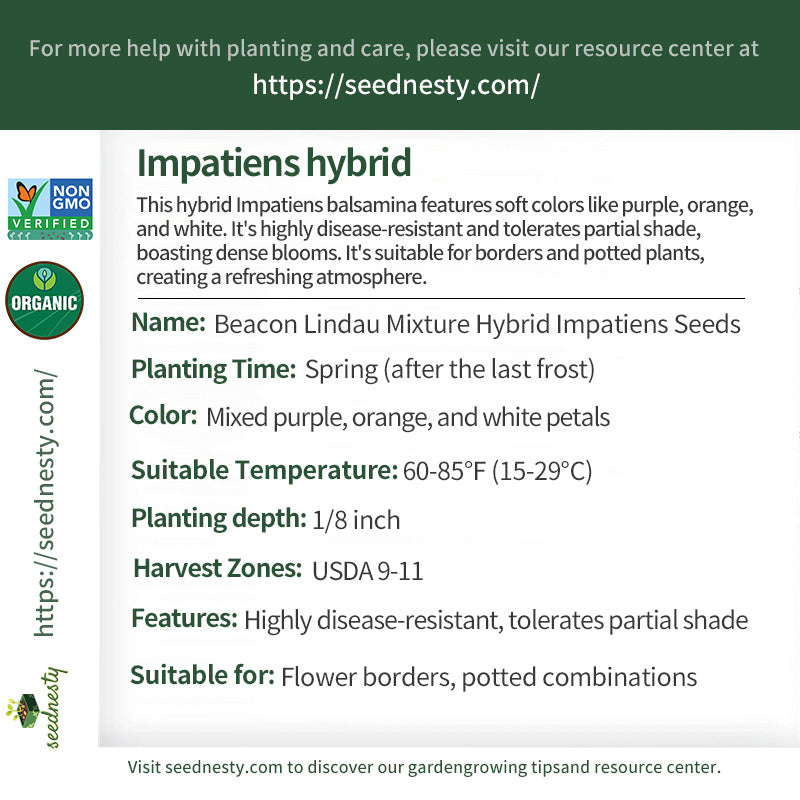 For more help with planting and care, please visit our resource center at
https://seednesty.com/

NON GMO VERIFIED

ORGANIC

https://seednesty.com/

seednesty

Impatiens hybrid

This hybrid Impatiens balsamina features soft colors like purple, orange, and white. It's highly disease-resistant and tolerates partial shade, boasting dense blooms. It's suitable for borders and potted plants, creating a refreshing atmosphere.

Name: Beacon Lindau Mixture Hybrid Impatiens Seeds

Planting Time: Spring (after the last frost)

Color: Mixed purple, orange, and white petals

Suitable Temperature: 60-85°F (15-29°C)

Planting depth: 1/8 inch

Harvest Zones: USDA 9-11

Features: Highly disease-resistant, tolerates partial shade

Suitable for: Flower borders, potted combinations

Visit seednesty.com to discover our gardengrowing tipsand resource center.